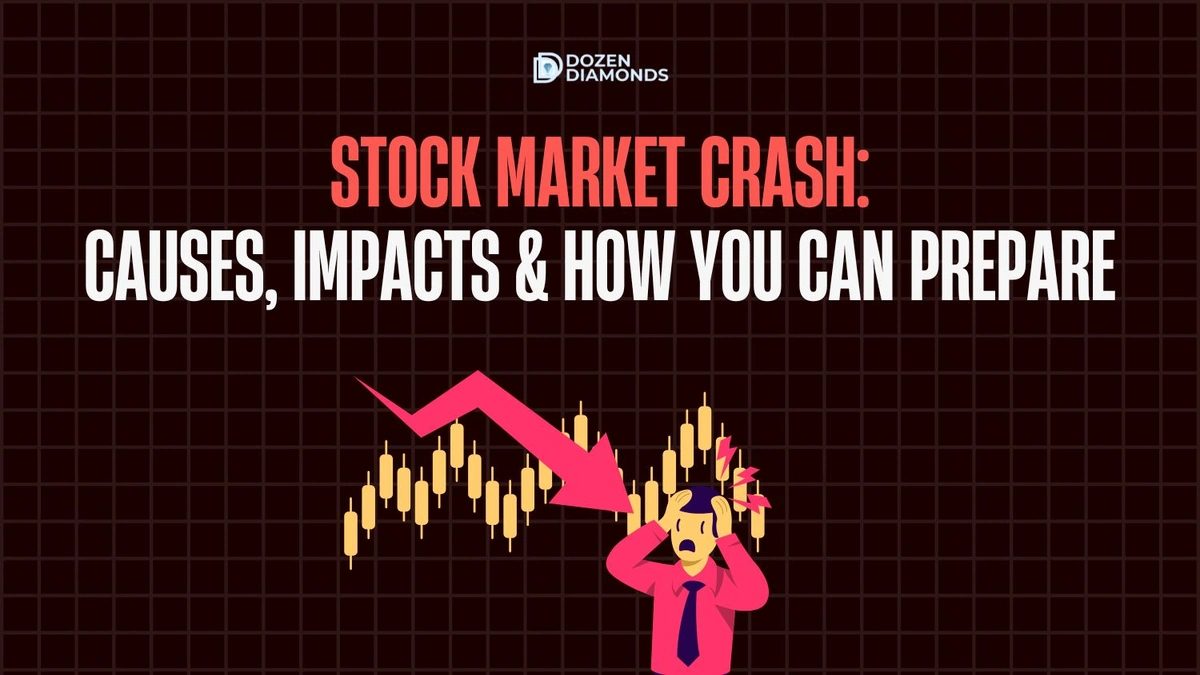 DOZEN DIAMONDS

STOCK MARKET CRASH:
CAUSES, IMPACTS & HOW YOU CAN PREPARE